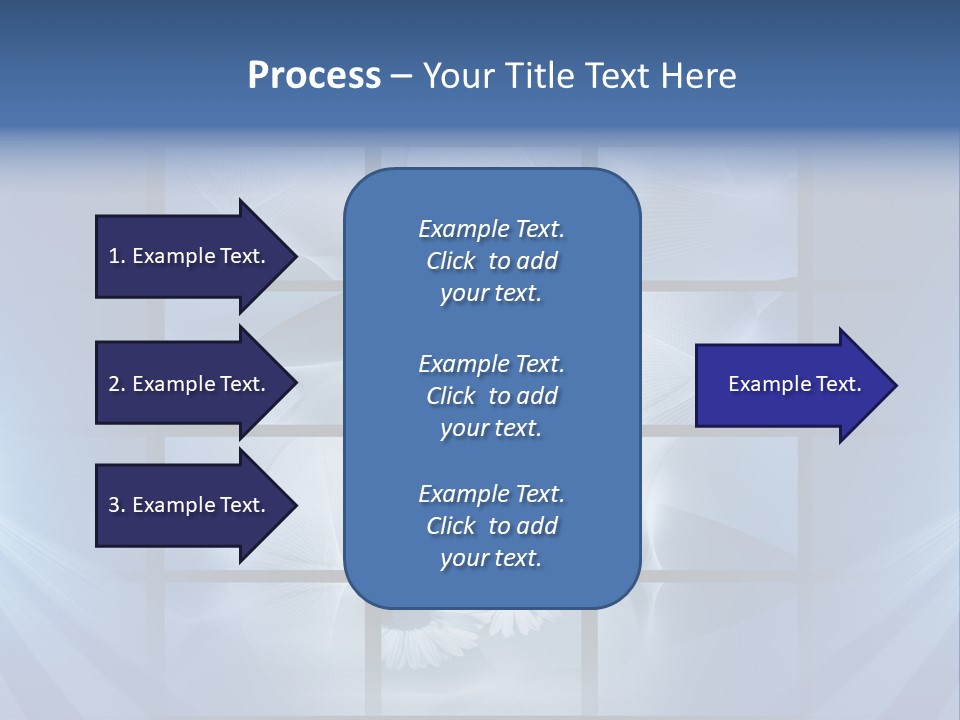 Process – Your Title Text Here

1. Example Text.

2. Example Text.

3. Example Text.

Example Text. Click to add your text.

Example Text. Click to add your text.

Example Text. Click to add your text.

Example Text.